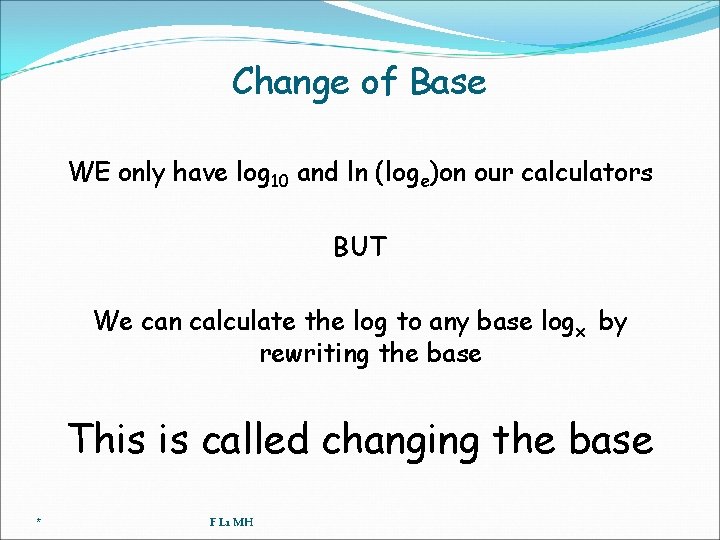 Change of Base

WE only have $\log_{10}$ and ln ($\log_e$)on our calculators

BUT

We can calculate the log to any base $\log_x$ by rewriting the base

This is called changing the base

*

F L1 MH